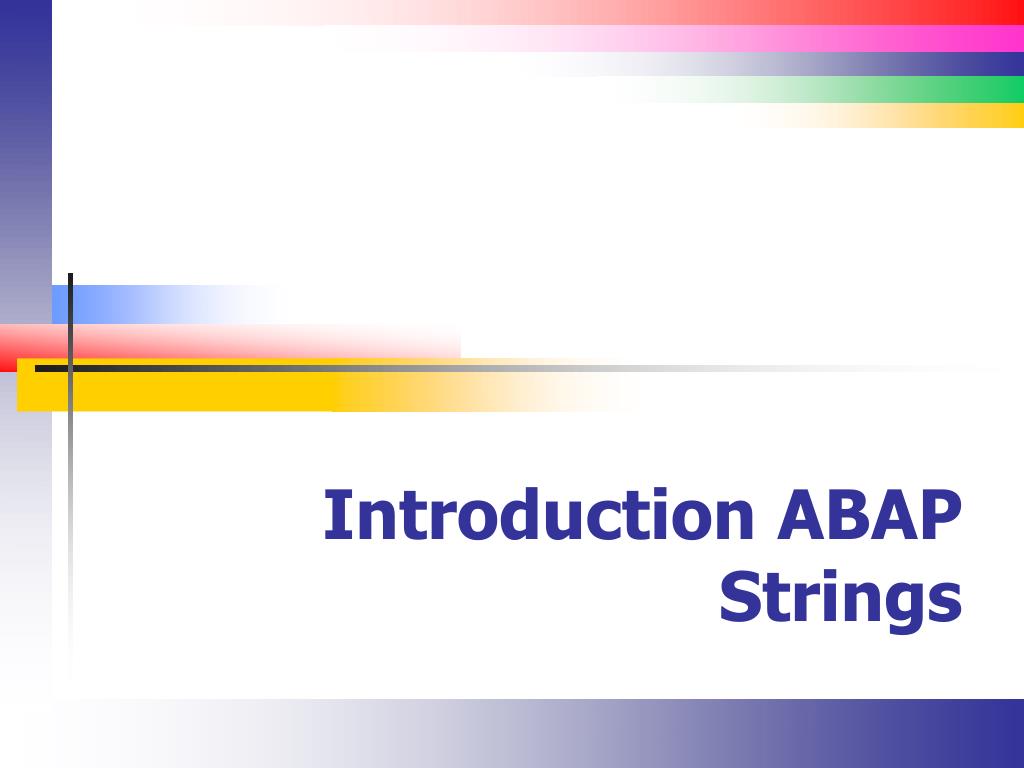 Introduction ABAP Strings